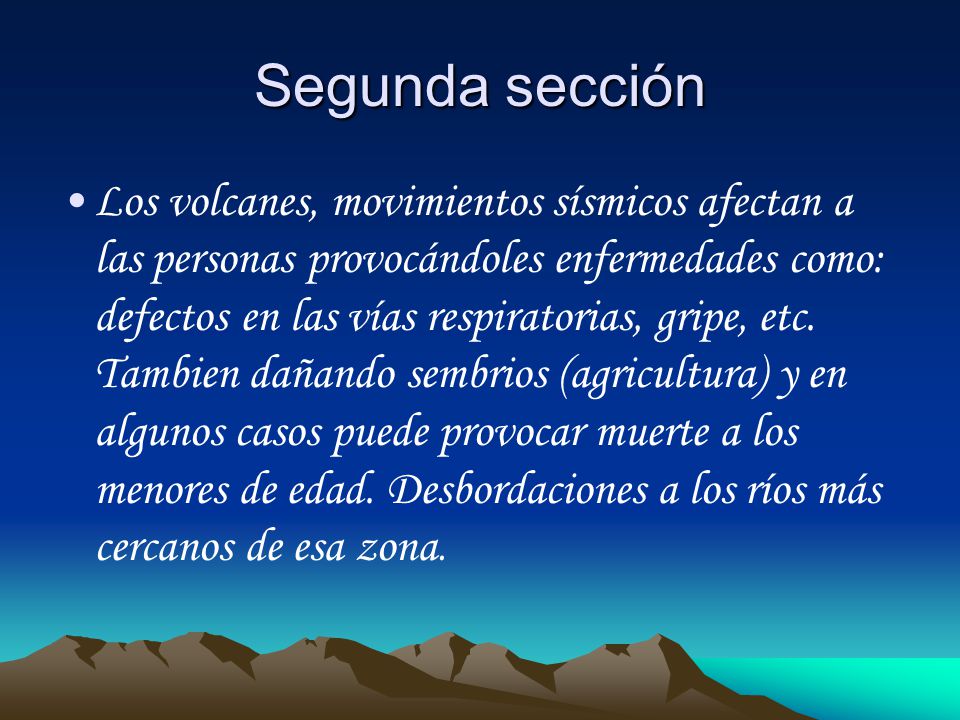 Segunda sección

• Los volcanes, movimientos sísmicos afectan a las personas provocándoles enfermedades como: defectos en las vías respiratorias, gripe, etc. Tambien dañando sembrios (agricultura) y en algunos casos puede provocar muerte a los menores de edad. Desbordaciones a los ríos más cercanos de esa zona.